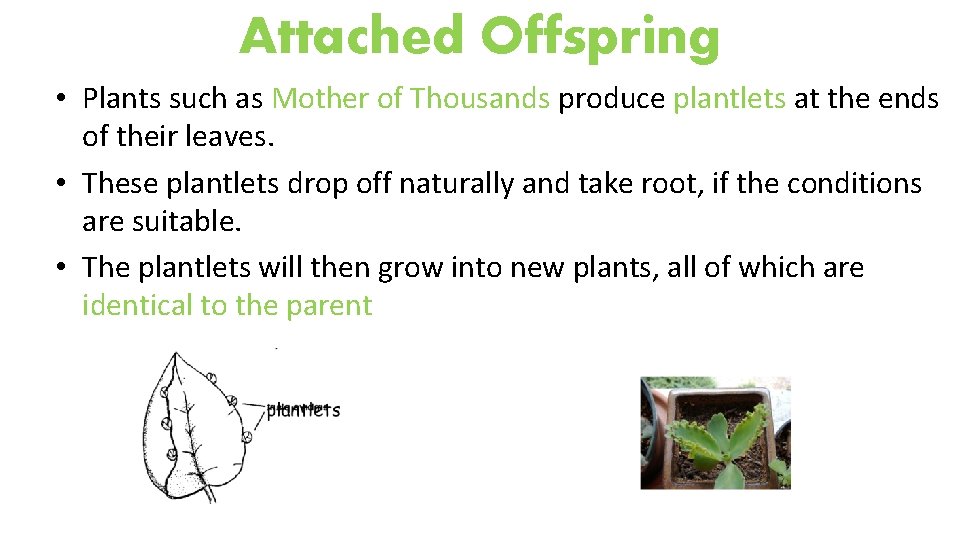 Attached Offspring

• Plants such as Mother of Thousands produce plantlets at the ends of their leaves.

• These plantlets drop off naturally and take root, if the conditions are suitable.

• The plantlets will then grow into new plants, all of which are identical to the parent

plantlets